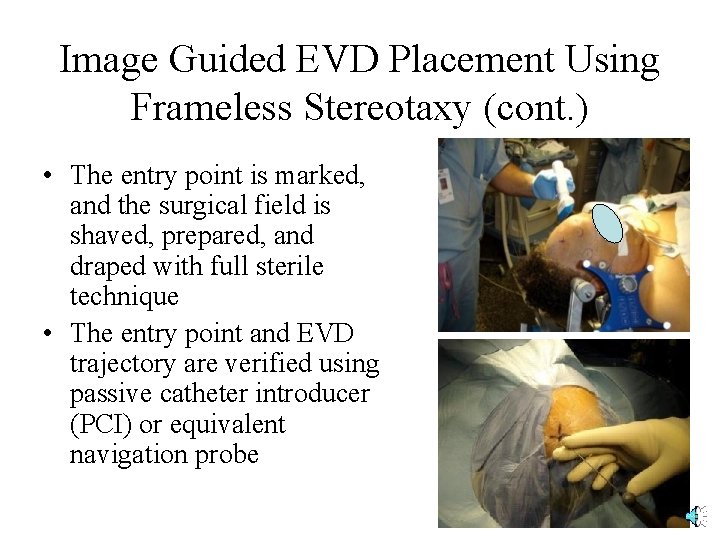 Image Guided EVD Placement Using Frameless Stereotaxy (cont.)

• The entry point is marked, and the surgical field is shaved, prepared, and draped with full sterile technique

• The entry point and EVD trajectory are verified using passive catheter introducer (PCI) or equivalent navigation probe